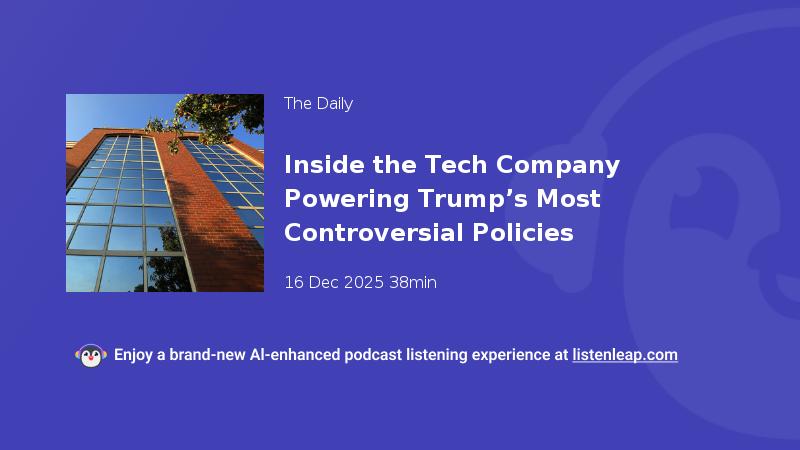 The Daily

Inside the Tech Company Powering Trump’s Most Controversial Policies

16 Dec 2025 38min

Enjoy a brand-new AI-enhanced podcast listening experience at listenleap.com